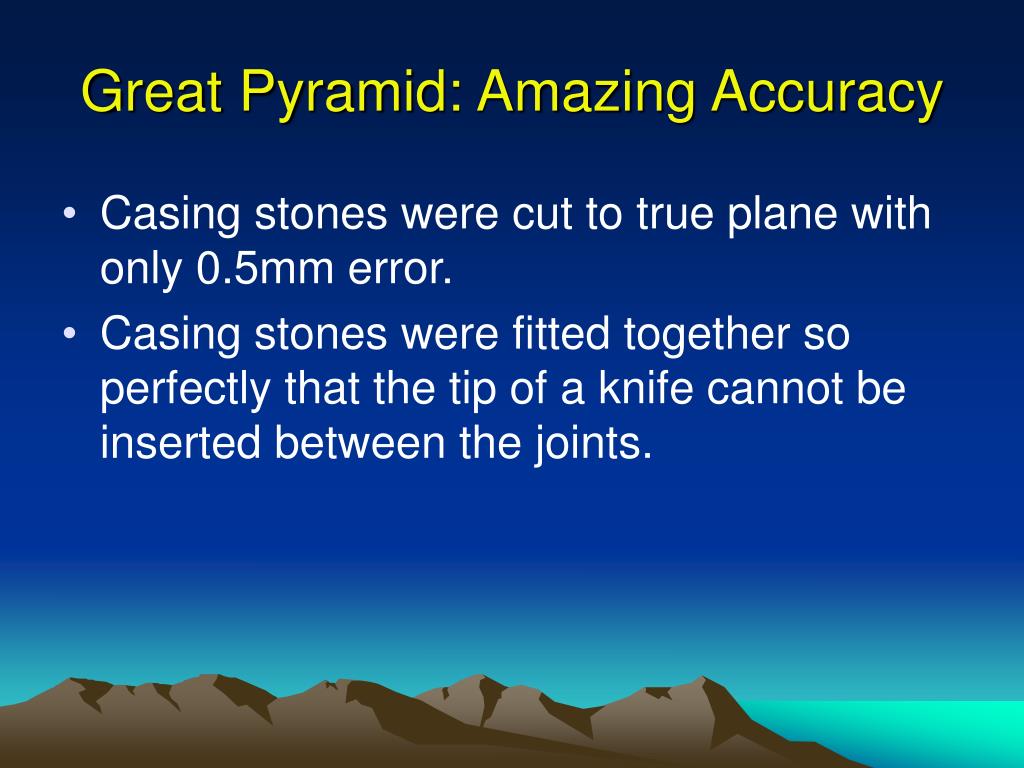 Great Pyramid: Amazing Accuracy

• Casing stones were cut to true plane with only 0.5mm error.
• Casing stones were fitted together so perfectly that the tip of a knife cannot be inserted between the joints.